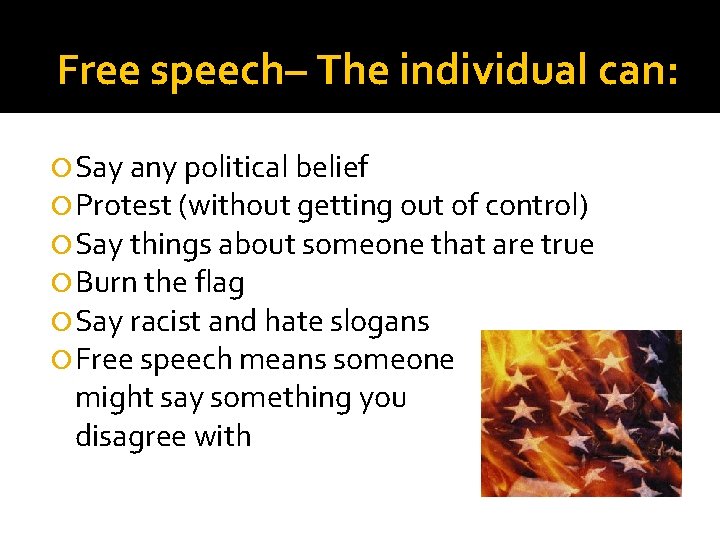 Free speech– The individual can:

Say any political belief
Protest (without getting out of control)
Say things about someone that are true
Burn the flag
Say racist and hate slogans
Free speech means someone might say something you disagree with